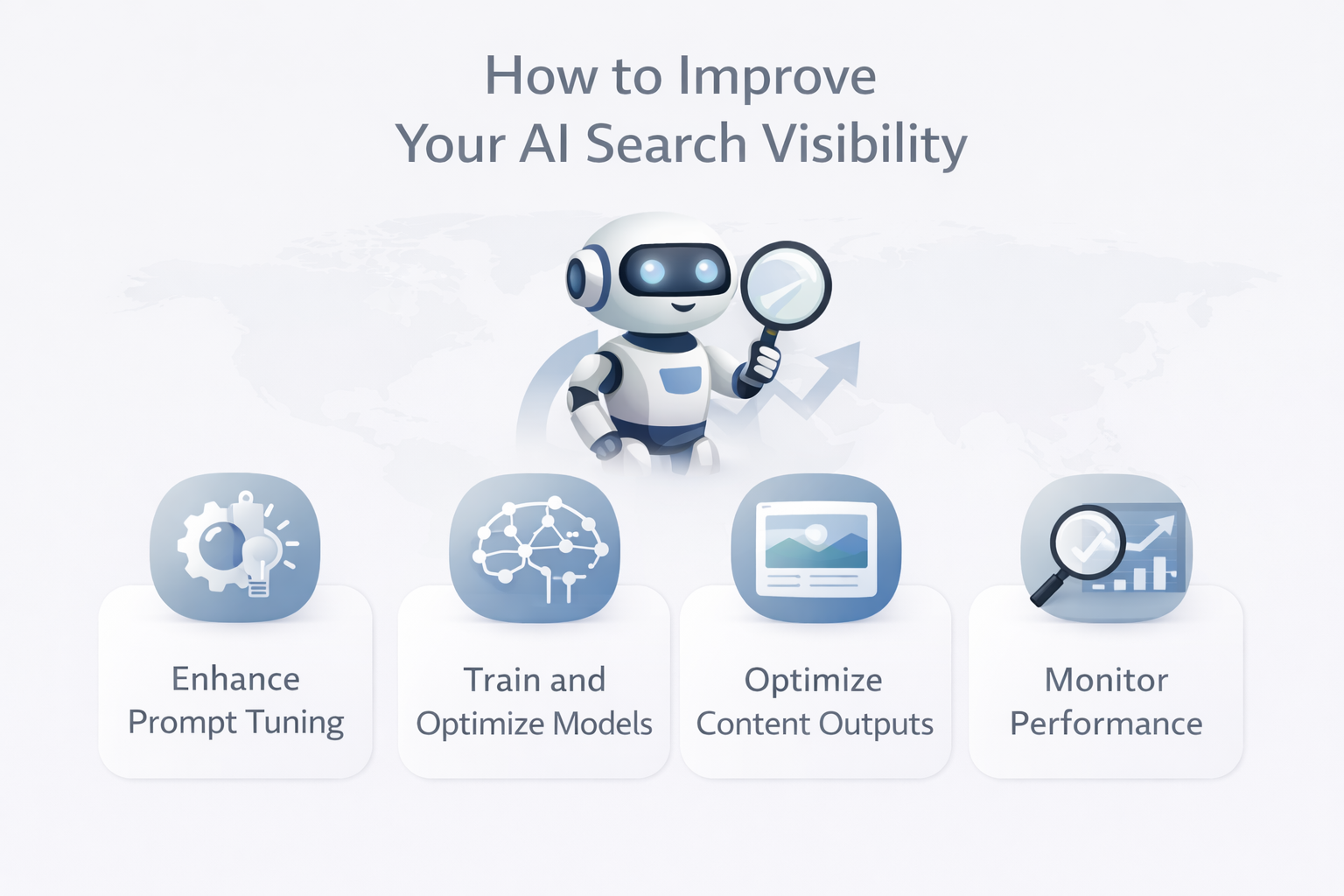 How to Improve
Your AI Search Visibility

Enhance
Prompt Tuning

Train and
Optimize Models

Optimize
Content Outputs

Monitor
Performance